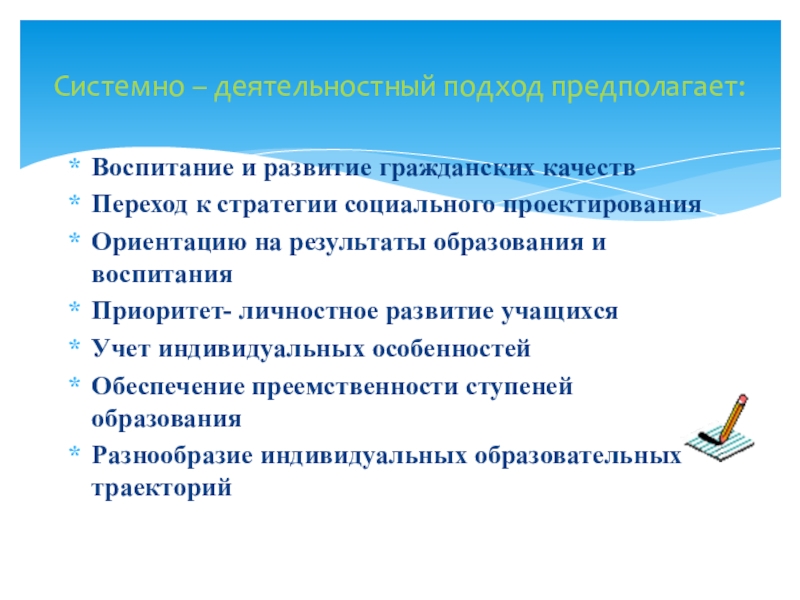 Системно – деятельностный подход предполагает:

* Воспитание и развитие гражданских качеств
* Переход к стратегии социального проектирования
* Ориентацию на результаты образования и воспитания
* Приоритет- личностное развитие учащихся
* Учет индивидуальных особенностей
* Обеспечение преемственности ступеней образования
* Разнообразие индивидуальных образовательных траекторий